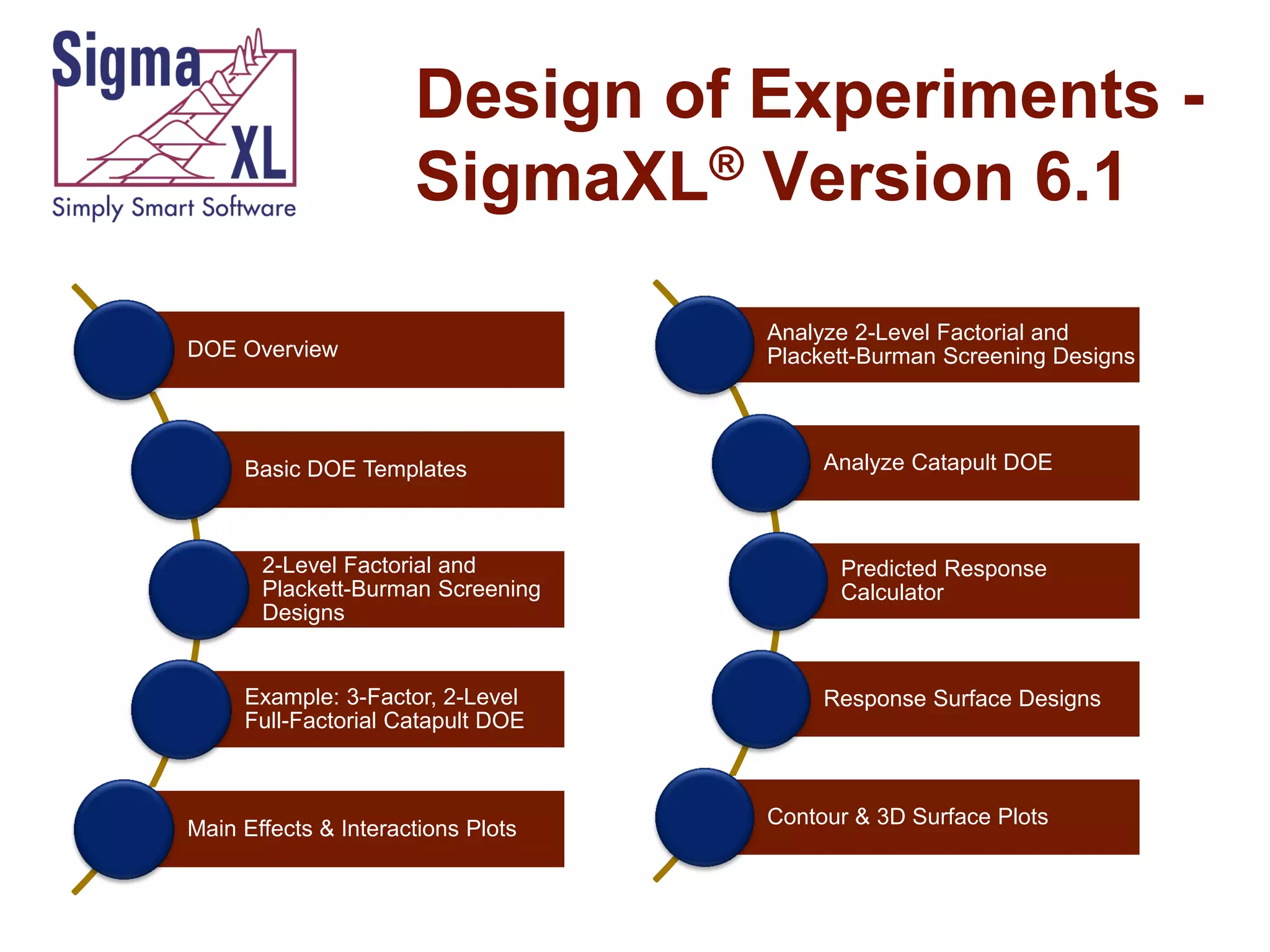 Sigma XL
Simply Smart Software

Design of Experiments - SigmaXL® Version 6.1

DOE Overview

Basic DOE Templates

2-Level Factorial and Plackett-Burman Screening Designs

Example: 3-Factor, 2-Level Full-Factorial Catapult DOE

Main Effects & Interactions Plots

Analyze 2-Level Factorial and Plackett-Burman Screening Designs

Analyze Catapult DOE

Predicted Response Calculator

Response Surface Designs

Contour & 3D Surface Plots